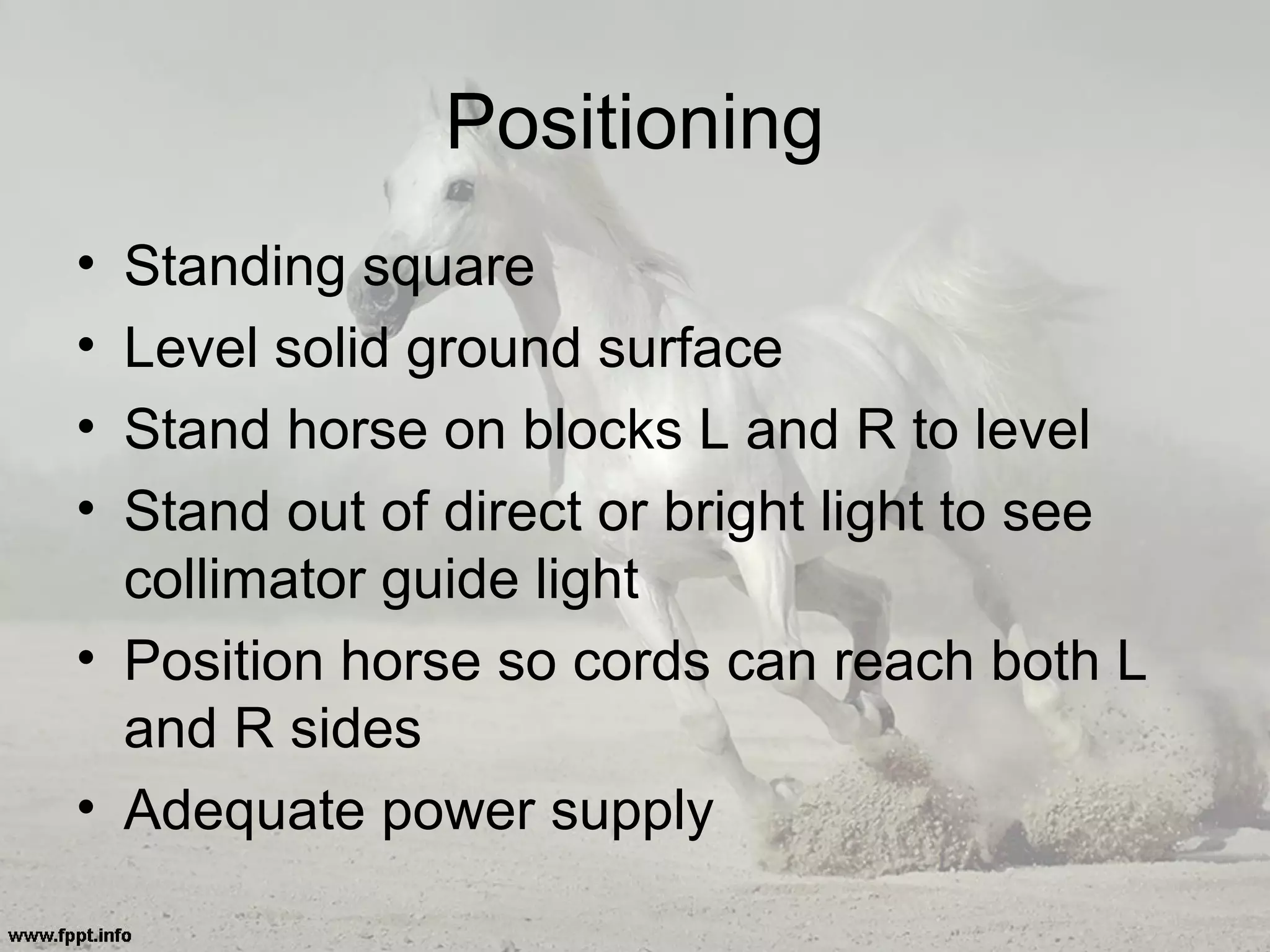 Positioning

• Standing square
• Level solid ground surface
• Stand horse on blocks L and R to level
• Stand out of direct or bright light to see collimator guide light
• Position horse so cords can reach both L and R sides
• Adequate power supply

www.fppt.info